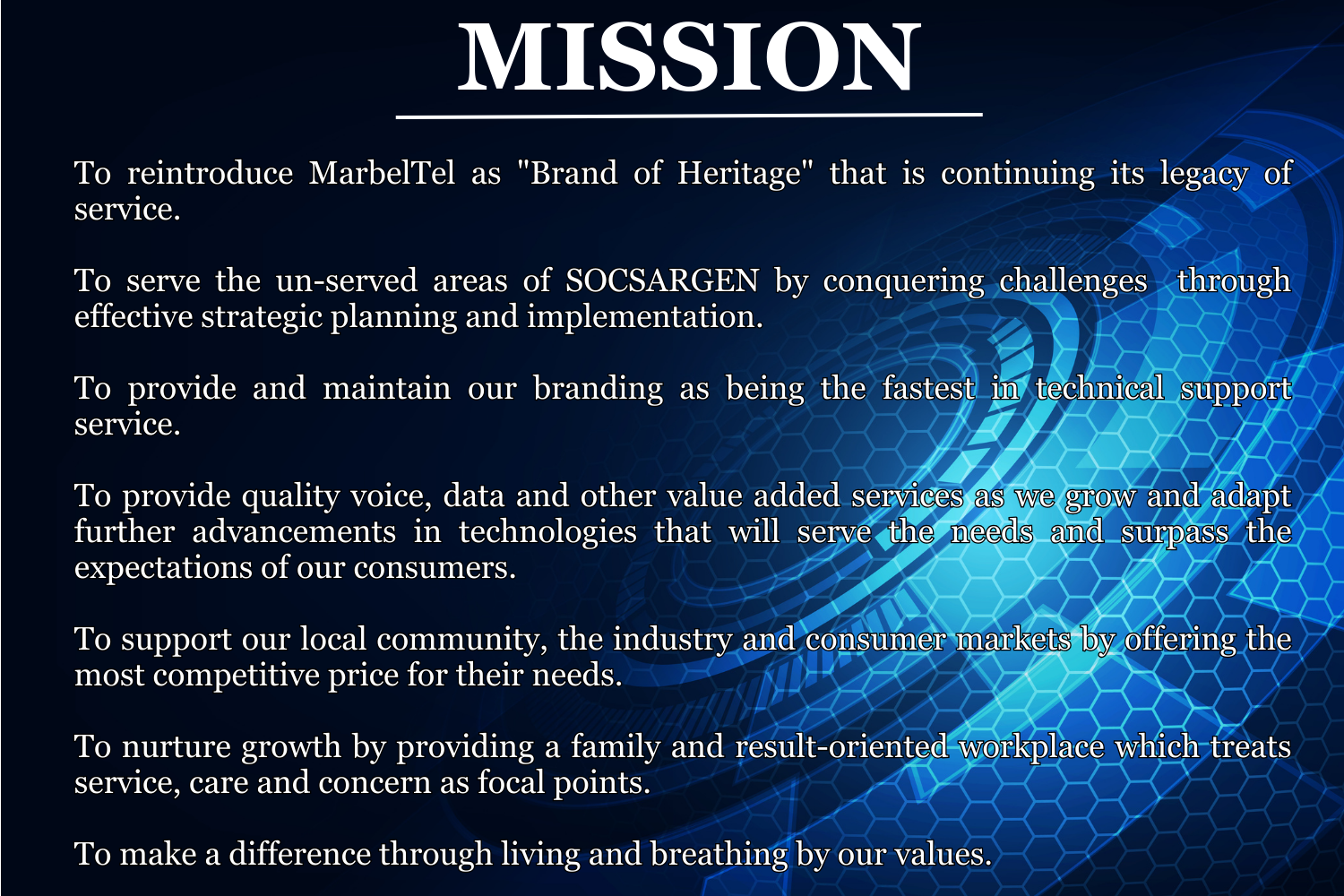 MISSION

To reintroduce MarbelTel as "Brand of Heritage" that is continuing its legacy of service.

To serve the un-served areas of SOCSARGEN by conquering challenges through effective strategic planning and implementation.

To provide and maintain our branding as being the fastest in technical support service.

To provide quality voice, data and other value added services as we grow and adapt further advancements in technologies that will serve the needs and surpass the expectations of our consumers.

To support our local community, the industry and consumer markets by offering the most competitive price for their needs.

To nurture growth by providing a family and result-oriented workplace which treats service, care and concern as focal points.

To make a difference through living and breathing by our values.